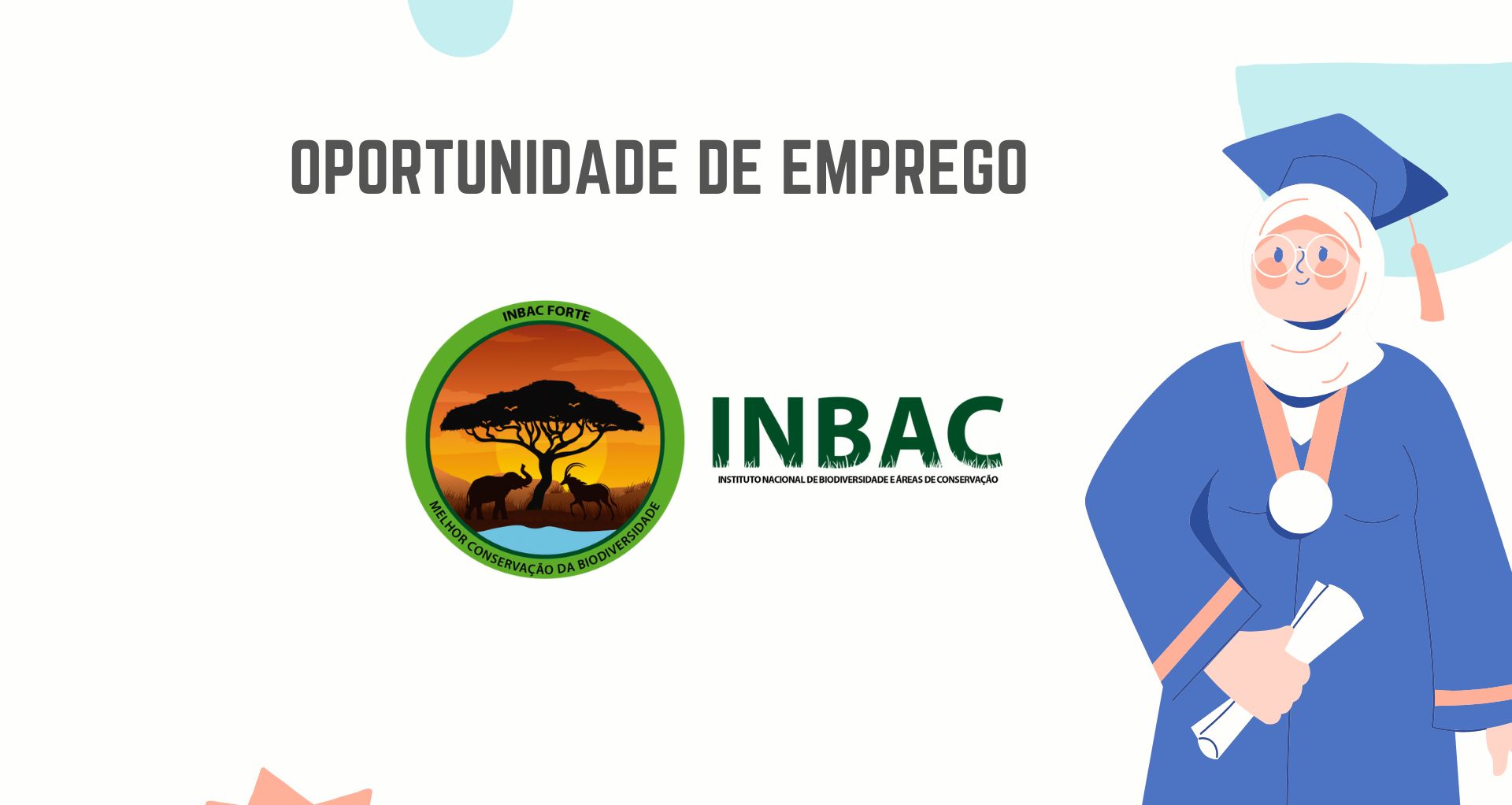 OPORTUNIDADE DE EMPREGO

INBAC FORTE

MELHOR CONSERVAÇÃO DA BIODIVERSIDADE

INBAC

INSTITUTO NACIONAL DE BIODIVERSIDADE E ÁREAS DE CONSERVAÇÃO